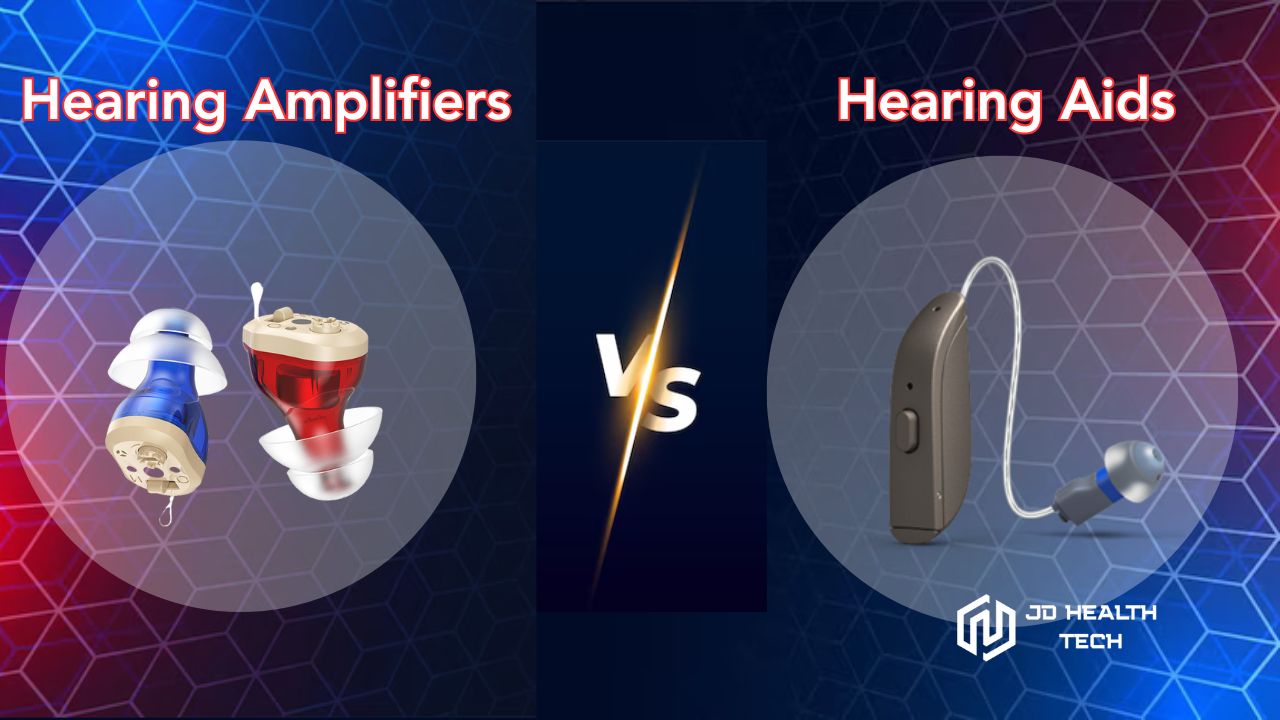 Hearing Amplifiers

VS

Hearing Aids

JD HEALTH TECH